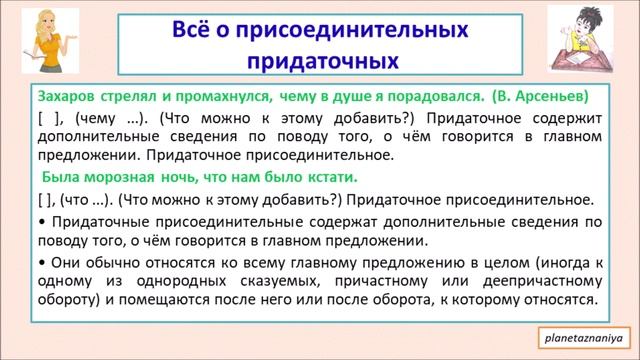 Всё о присоединительных придаточных

Захаров стрелял и промахнулся, чему в душе я порадовался. (В. Арсеньев)

[ ], (чему ...). (Что можно к этому добавить?) Придаточное содержит дополнительные сведения по поводу того, о чём говорится в главном предложении. Придаточное присоединительное.

Была морозная ночь, что нам было кстати.

[ ], (что ...). (Что можно к этому добавить?) Придаточное присоединительное.

• Придаточные присоединительные содержат дополнительные сведения по поводу того, о чём говорится в главном предложении.

• Они обычно относятся ко всему главному предложению в целом (иногда к одному из однородных сказуемых, причастному или деепричастному обороту) и помещаются после него или после оборота, к которому относятся.

planetaznaniya